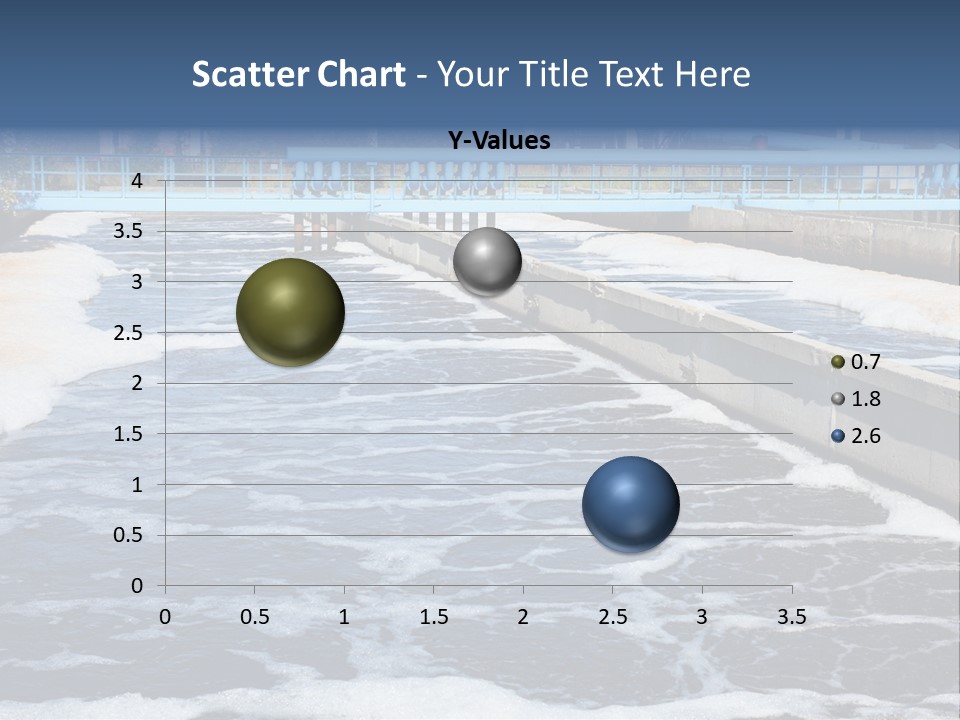 Scatter Chart - Your Title Text Here

Y-Values

4
3.5
3
2.5
2
1.5
1
0.5
0

0 0.5 1 1.5 2 2.5 3 3.5

0.7
1.8
2.6